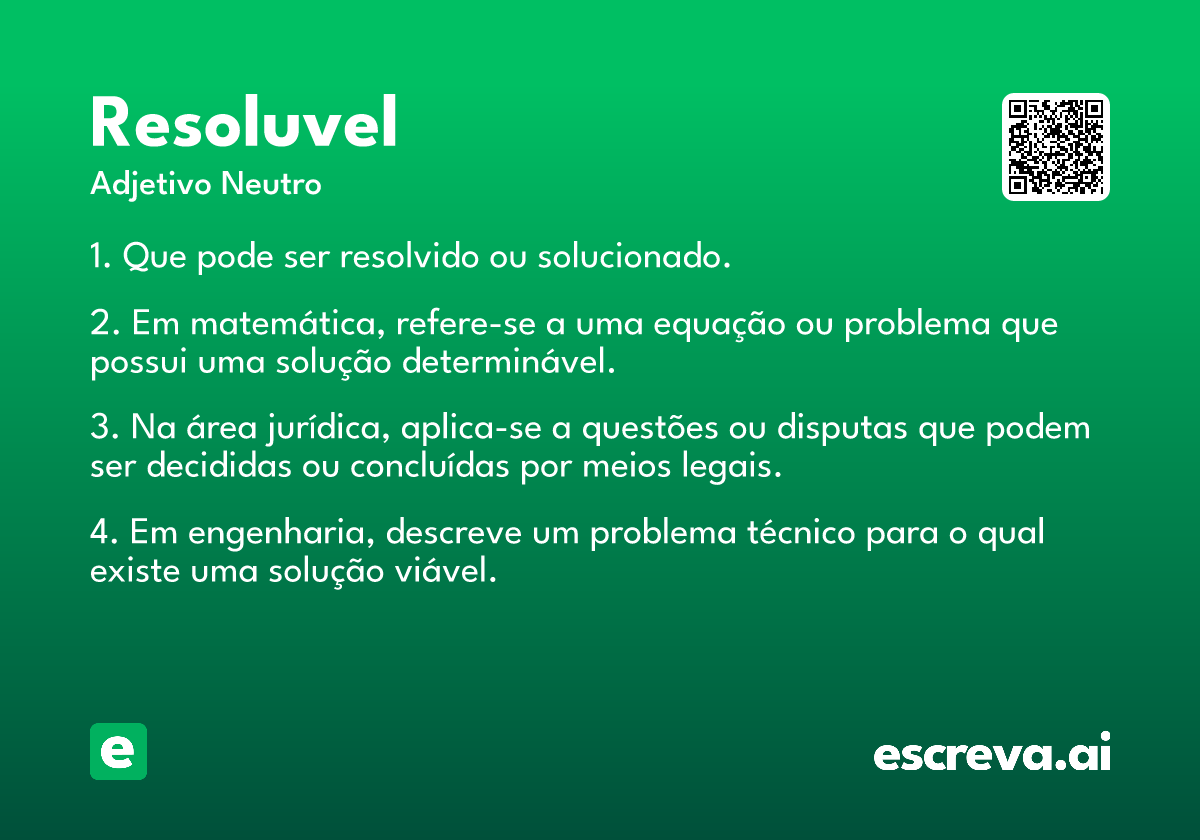 Resoluvel
Adjetivo Neutro

1. Que pode ser resolvido ou solucionado.

2. Em matemática, refere-se a uma equação ou problema que possui uma solução determinável.

3. Na área jurídica, aplica-se a questões ou disputas que podem ser decididas ou concluídas por meios legais.

4. Em engenharia, descreve um problema técnico para o qual existe uma solução viável.

e

escreva.ai